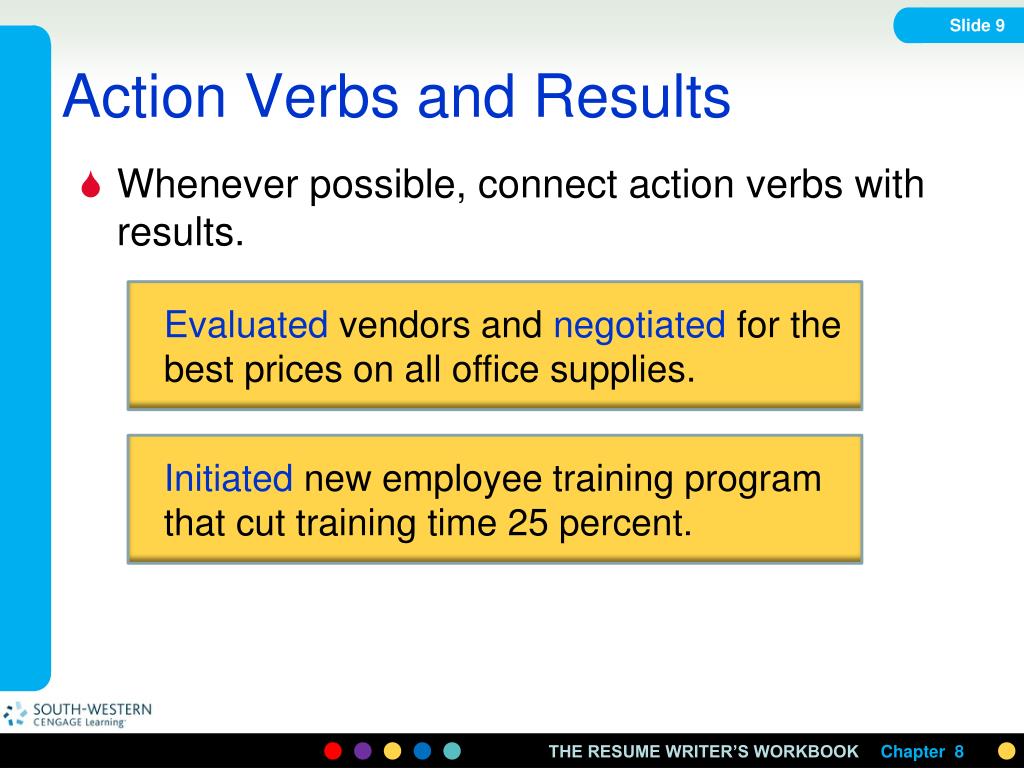 Slide 9

Action Verbs and Results

Whenever possible, connect action verbs with results.

Evaluated vendors and negotiated for the best prices on all office supplies.

Initiated new employee training program that cut training time 25 percent.

SOUTH-WESTERN
CENGAGE Learning

THE RESUME WRITER'S WORKBOOK Chapter 8